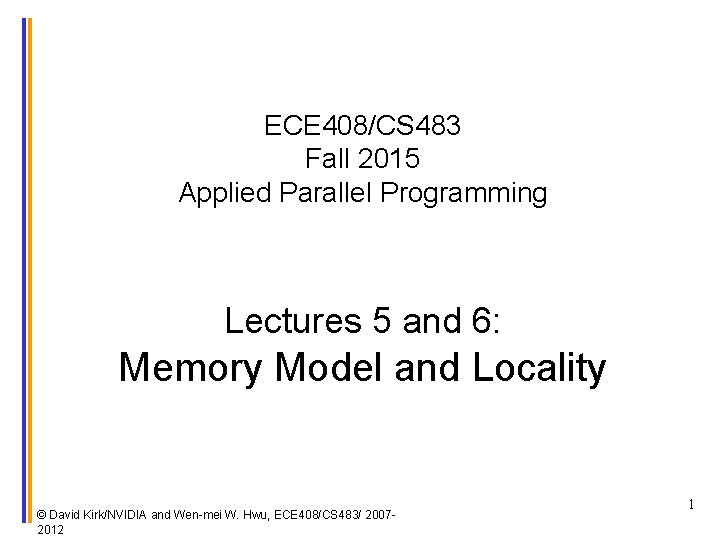 ECE408/CS483
Fall 2015
Applied Parallel Programming

Lectures 5 and 6:
Memory Model and Locality

© David Kirk/NVIDIA and Wen-mei W. Hwu, ECE408/CS483/ 2007-2012

1